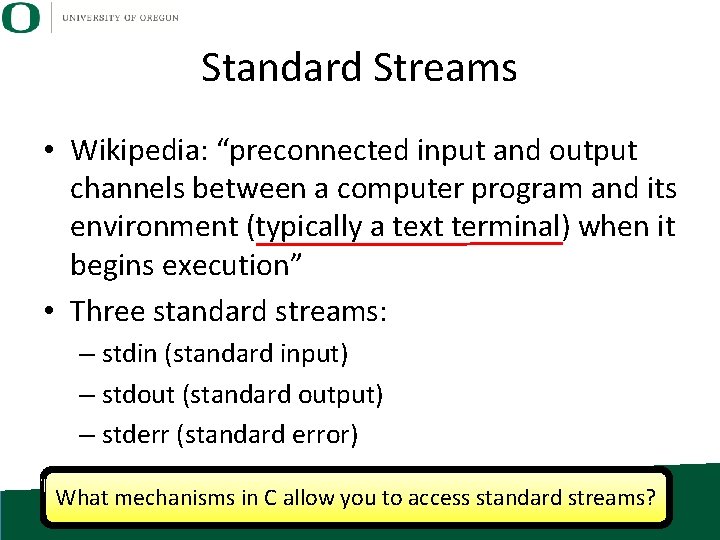 O | UNIVERSITY OF OREGON

Standard Streams

• Wikipedia: “preconnected input and output channels between a computer program and its environment (typically a text terminal) when it begins execution”
• Three standard streams:
– stdin (standard input)
– stdout (standard output)
– stderr (standard error)

What mechanisms in C allow you to access standard streams?